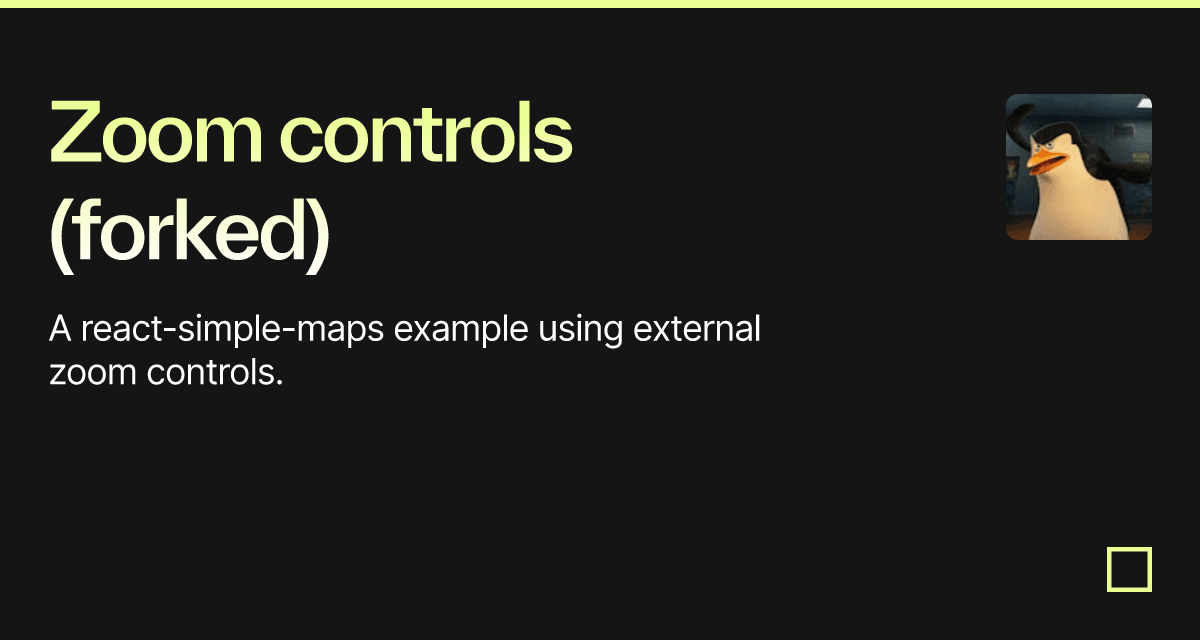 Zoom controls (forked)

A react-simple-maps example using external zoom controls.